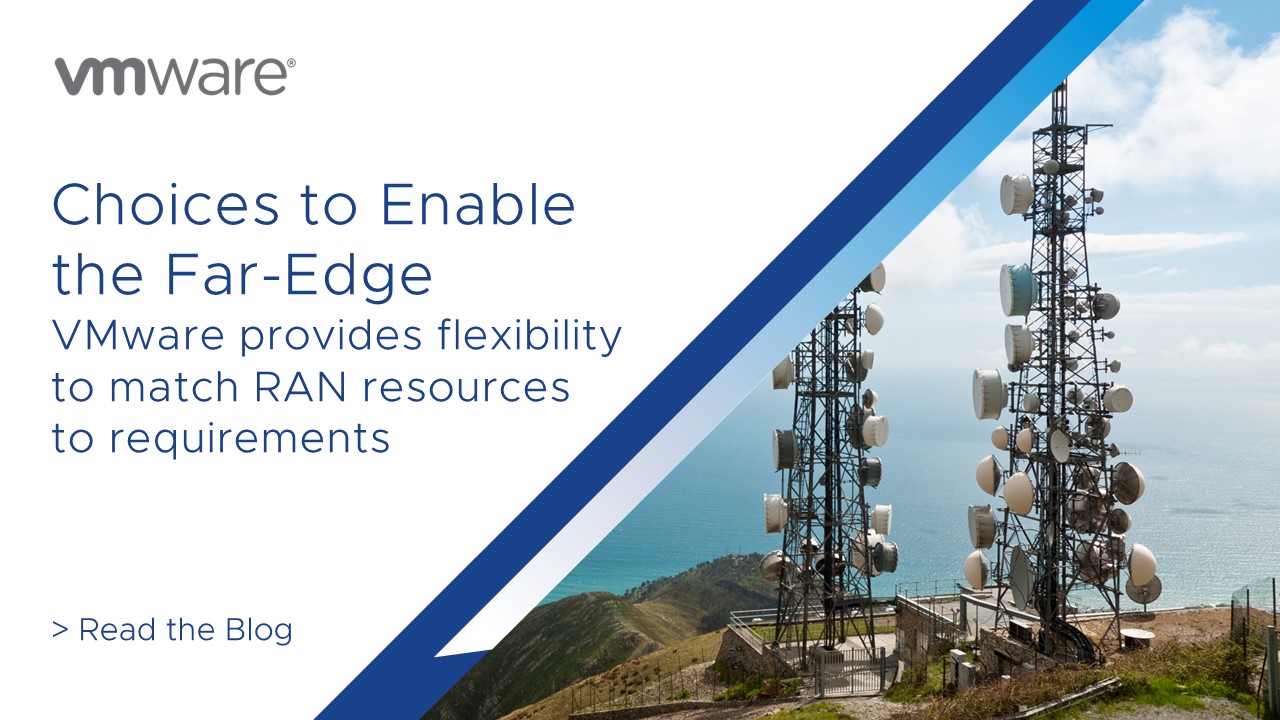 vmware®

Choices to Enable the Far-Edge
VMware provides flexibility to match RAN resources to requirements

> Read the Blog